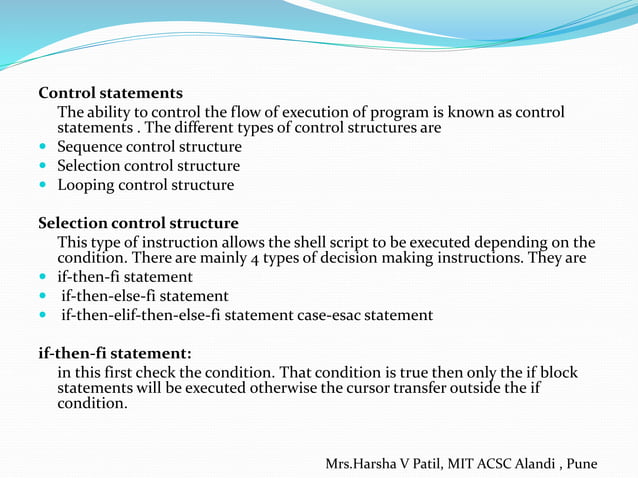 **Control statements**

The ability to control the flow of execution of program is known as control statements . The different types of control structures are

- Sequence control structure
- Selection control structure
- Looping control structure

**Selection control structure**

This type of instruction allows the shell script to be executed depending on the condition. There are mainly 4 types of decision making instructions. They are

- if-then-fi statement
- if-then-else-fi statement
- if-then-elif-then-else-fi statement case-esac statement

**if-then-fi statement:**

in this first check the condition. That condition is true then only the if block statements will be executed otherwise the cursor transfer outside the if condition.

Mrs.Harsha V Patil, MIT ACSC Alandi , Pune